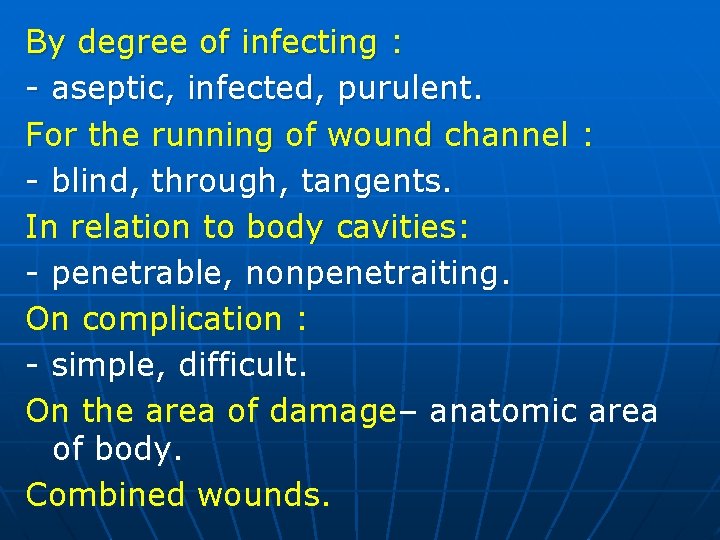 By degree of infecting :
- aseptic, infected, purulent.
For the running of wound channel :
- blind, through, tangents.
In relation to body cavities:
- penetrable, nonpenetraiting.
On complication :
- simple, difficult.
On the area of damage– anatomic area of body.
Combined wounds.